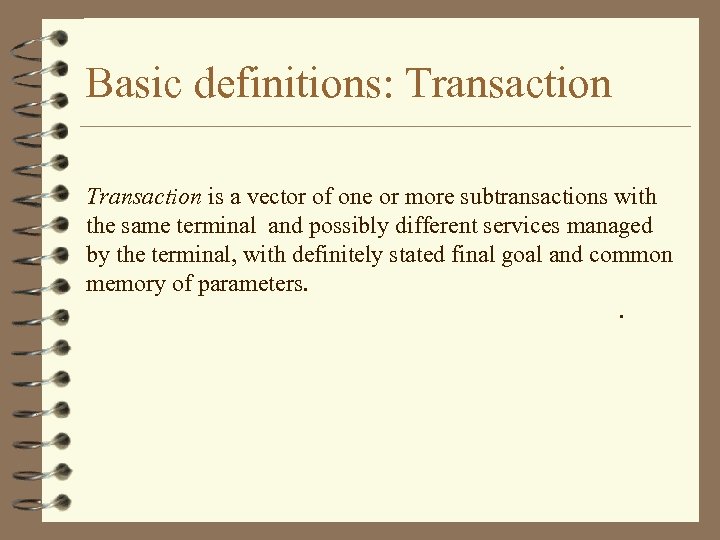 Basic definitions: Transaction

Transaction is a vector of one or more subtransactions with the same terminal and possibly different services managed by the terminal, with definitely stated final goal and common memory of parameters.

.